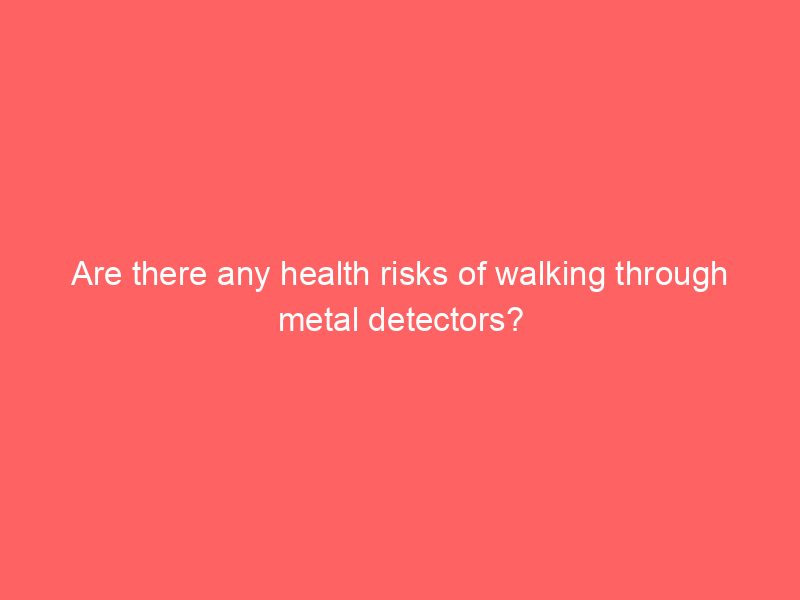 Are there any health risks of walking through metal detectors?